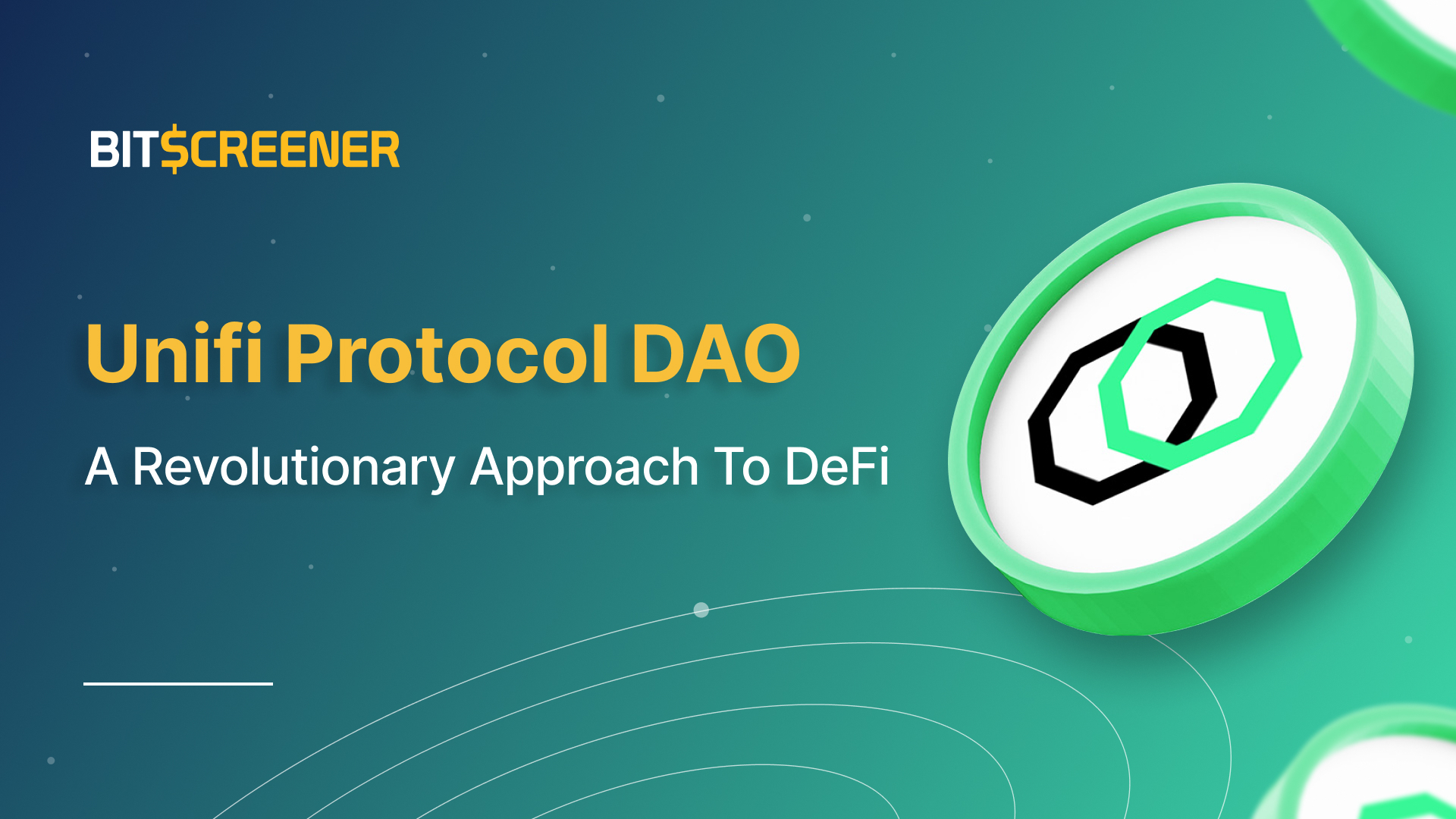 BIT$CREENER

Unifi Protocol DAO

A Revolutionary Approach To DeFi